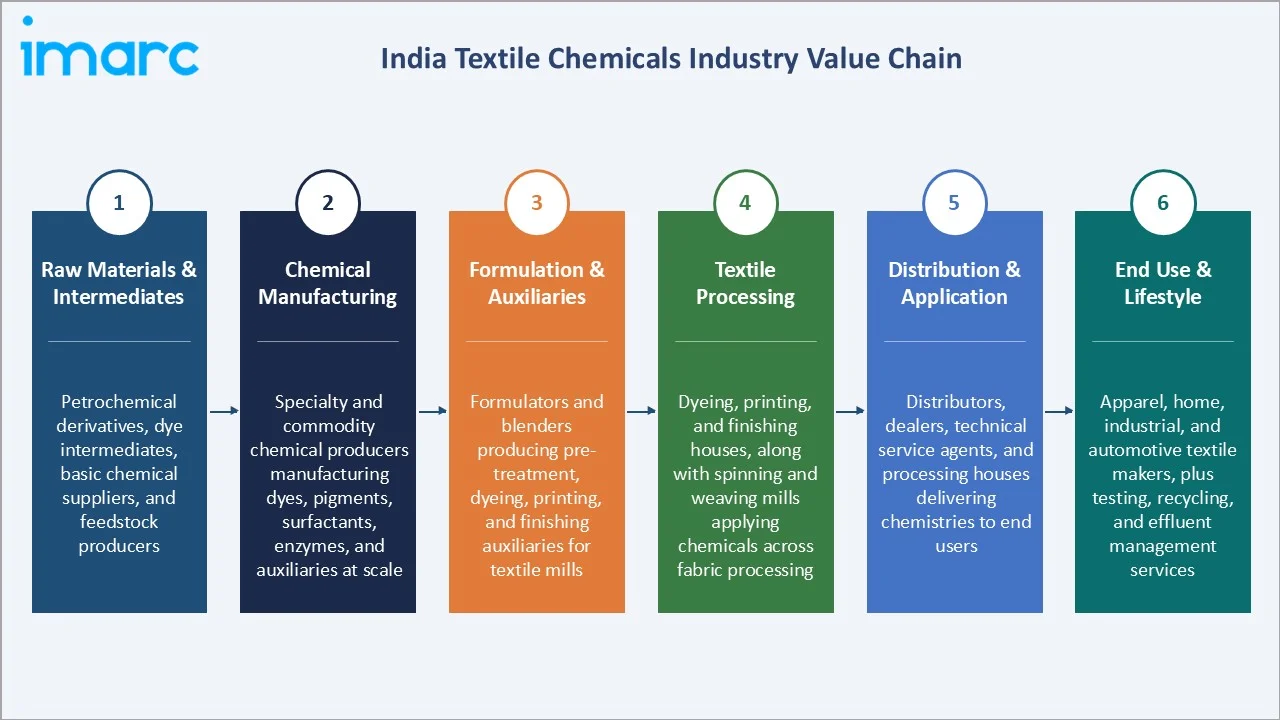 imarc

India Textile Chemicals Industry Value Chain

1
Raw Materials & Intermediates

Petrochemical derivatives, dye intermediates, basic chemical suppliers, and feedstock producers

2
Chemical Manufacturing

Specialty and commodity chemical producers manufacturing dyes, pigments, surfactants, enzymes, and auxiliaries at scale

3
Formulation & Auxiliaries

Formulators and blenders producing pre-treatment, dyeing, printing, and finishing auxiliaries for textile mills

4
Textile Processing

Dyeing, printing, and finishing houses, along with spinning and weaving mills applying chemicals across fabric processing

5
Distribution & Application

Distributors, dealers, technical service agents, and processing houses delivering chemistries to end users

6
End Use & Lifestyle

Apparel, home, industrial, and automotive textile makers, plus testing, recycling, and effluent management services